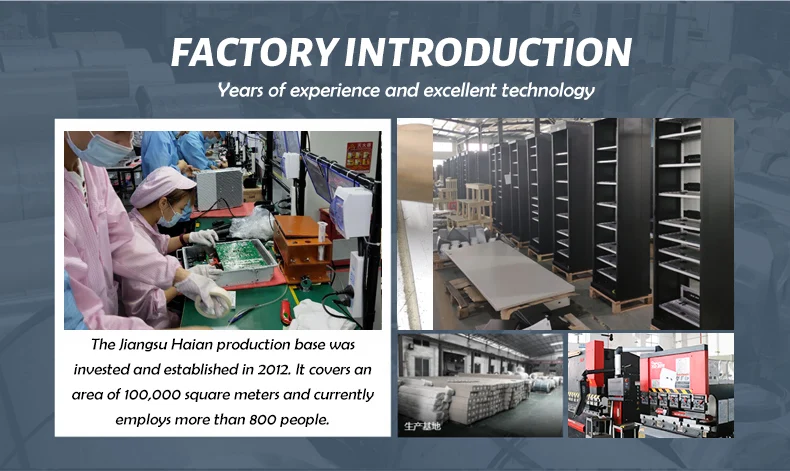 FACTORY INTRODUCTION

Years of experience and excellent technology

The Jiangsu Haian production base was invested and established in 2012. It covers an area of 100,000 square meters and currently employs more than 800 people.

生产基地